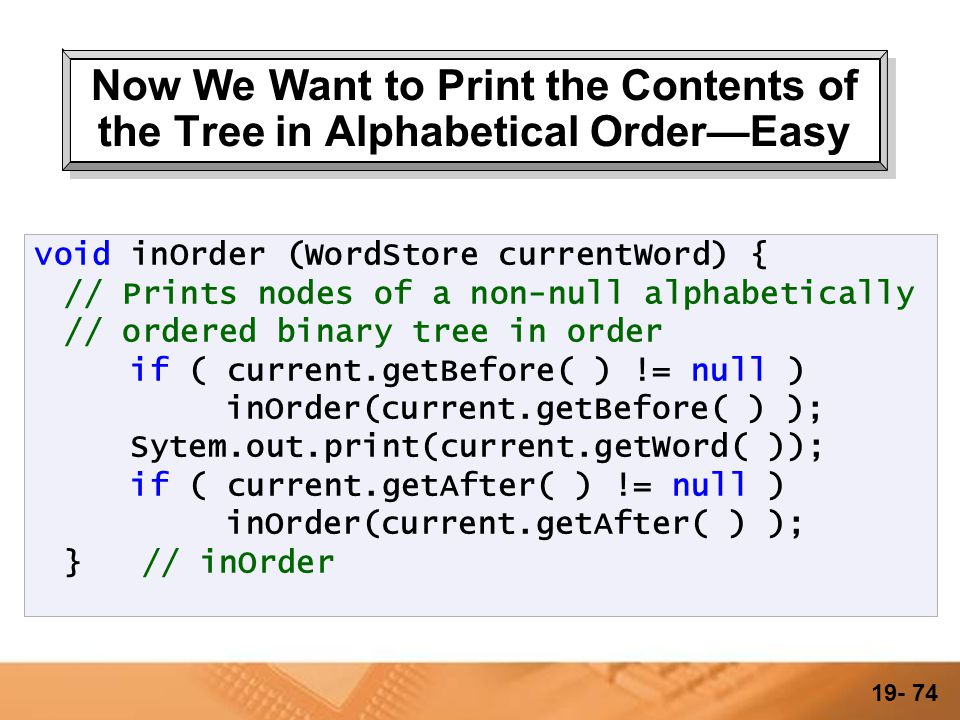 Now We Want to Print the Contents of the Tree in Alphabetical Order—Easy

void inOrder (WordStore currentWord) {
  // Prints nodes of a non-null alphabetically
  // ordered binary tree in order
      if ( current.getBefore( ) != null )
          inOrder(current.getBefore( ) );
      Sytem.out.print(current.getWord( ));
      if ( current.getAfter( ) != null )
          inOrder(current.getAfter( ) );
  }   // inOrder

19- 74